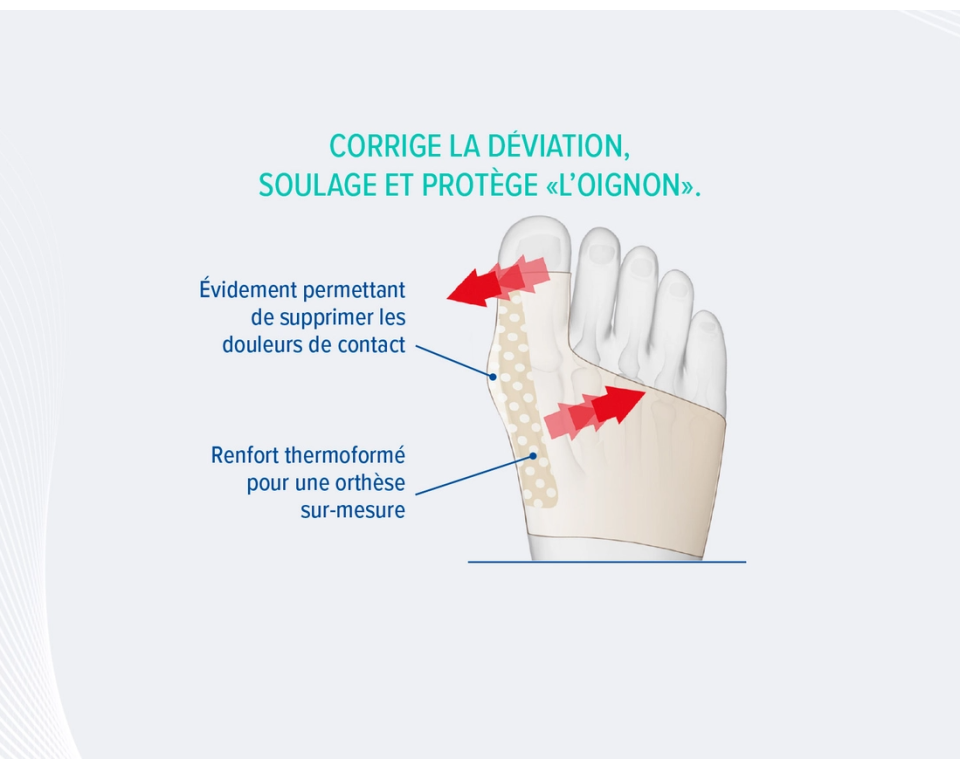 CORRIGE LA DÉVIATION,
SOULAGE ET PROTÈGE «L'OIGNON».

Évidement permettant de supprimer les douleurs de contact

Renfort thermoformé pour une orthèse sur-mesure